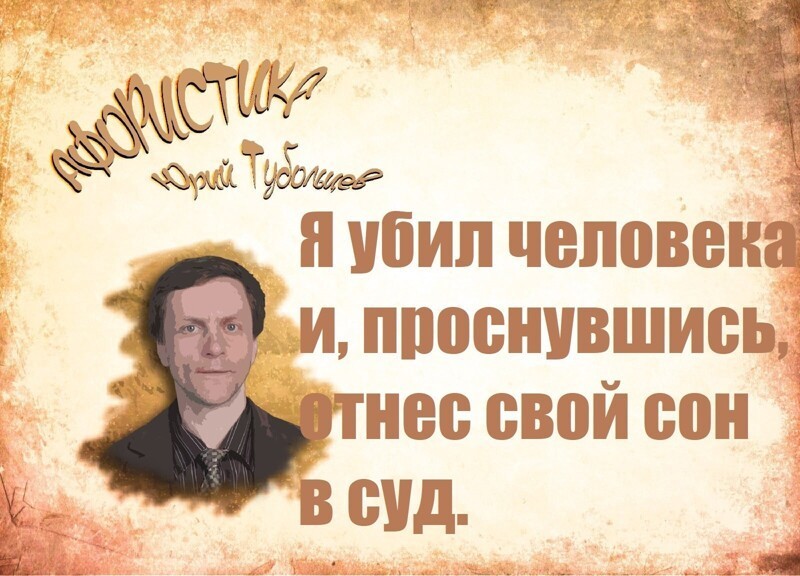 АФОРИСТИКА
Юрий Тубольцев

Я убил человека и, проснувшись, отнес свой сон в суд.